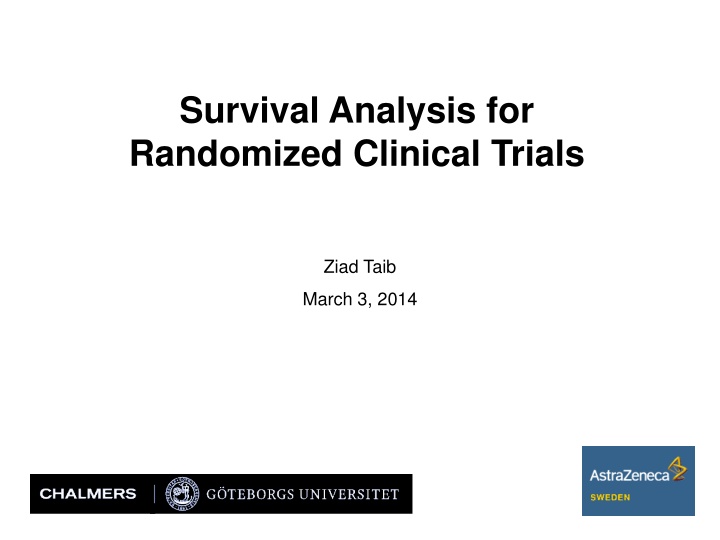 Survival Analysis for Randomized Clinical Trials

Ziad Taib

March 3, 2014

CHALMERS | GÖTEBORGS UNIVERSITET

AstraZeneca
SWEDEN